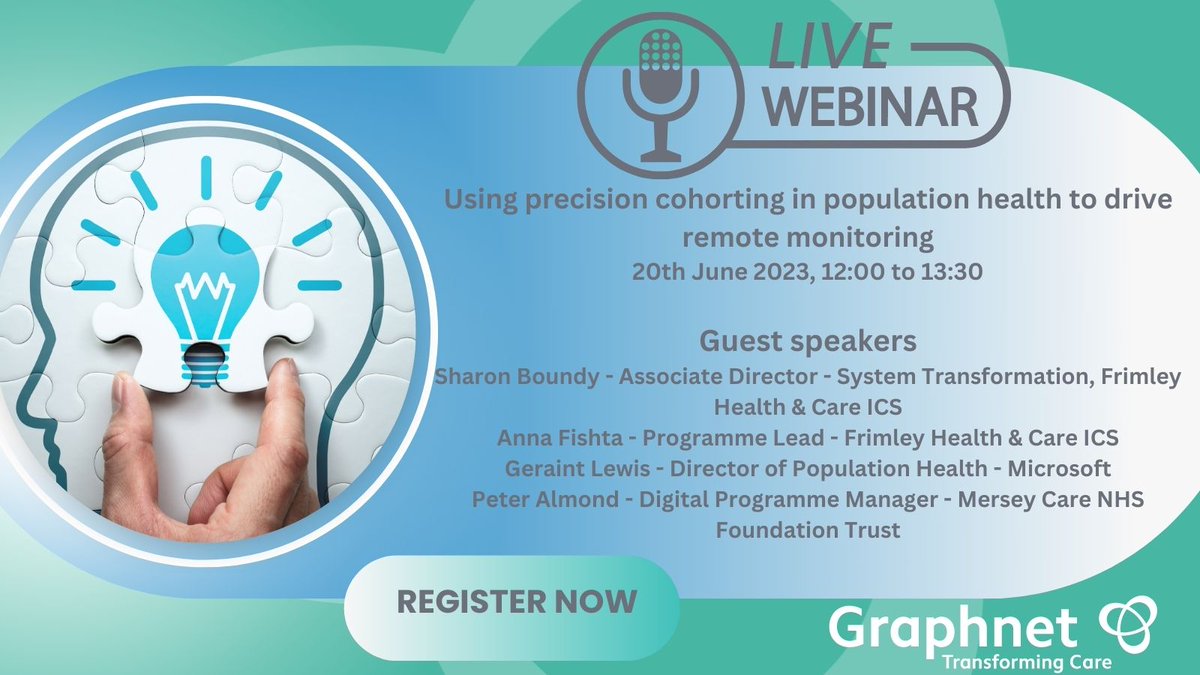 LIVE
WEBINAR

Using precision cohorting in population health to drive remote monitoring
20th June 2023, 12:00 to 13:30

Guest speakers
Sharon Boundy - Associate Director - System Transformation, Frimley Health & Care ICS
Anna Fishta - Programme Lead - Frimley Health & Care ICS
Geraint Lewis - Director of Population Health - Microsoft
Peter Almond - Digital Programme Manager - Mersey Care NHS Foundation Trust

REGISTER NOW

Graphnet
Transforming Care